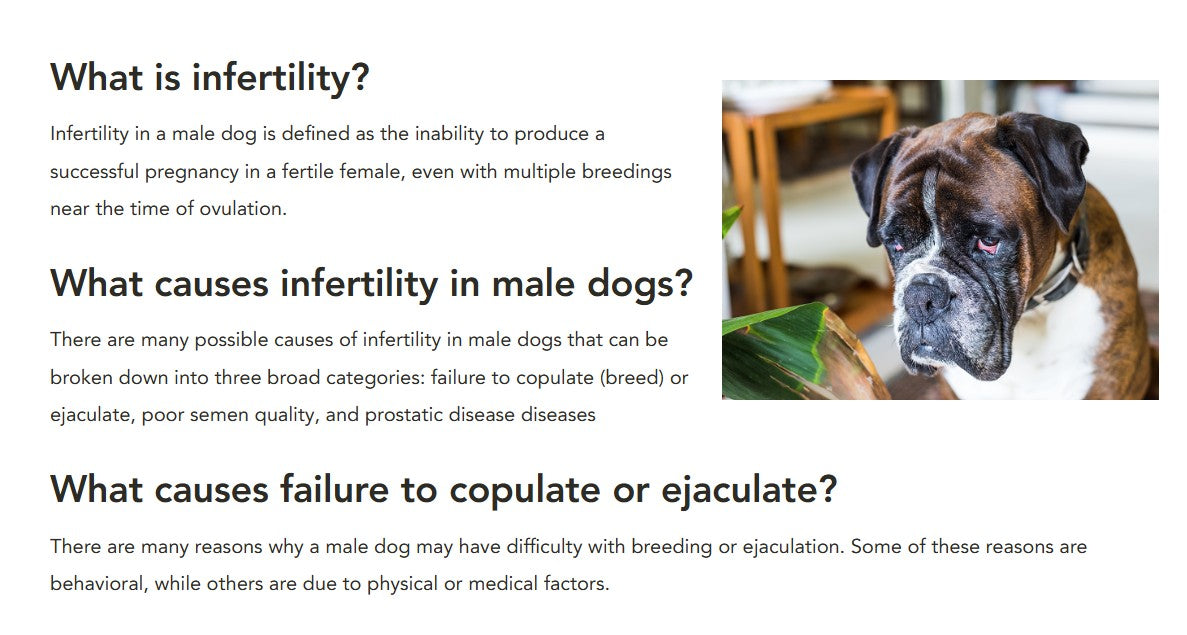 What is infertility?

Infertility in a male dog is defined as the inability to produce a successful pregnancy in a fertile female, even with multiple breedings near the time of ovulation.

What causes infertility in male dogs?

There are many possible causes of infertility in male dogs that can be broken down into three broad categories: failure to copulate (breed) or ejaculate, poor semen quality, and prostatic disease diseases

What causes failure to copulate or ejaculate?

There are many reasons why a male dog may have difficulty with breeding or ejaculation. Some of these reasons are behavioral, while others are due to physical or medical factors.